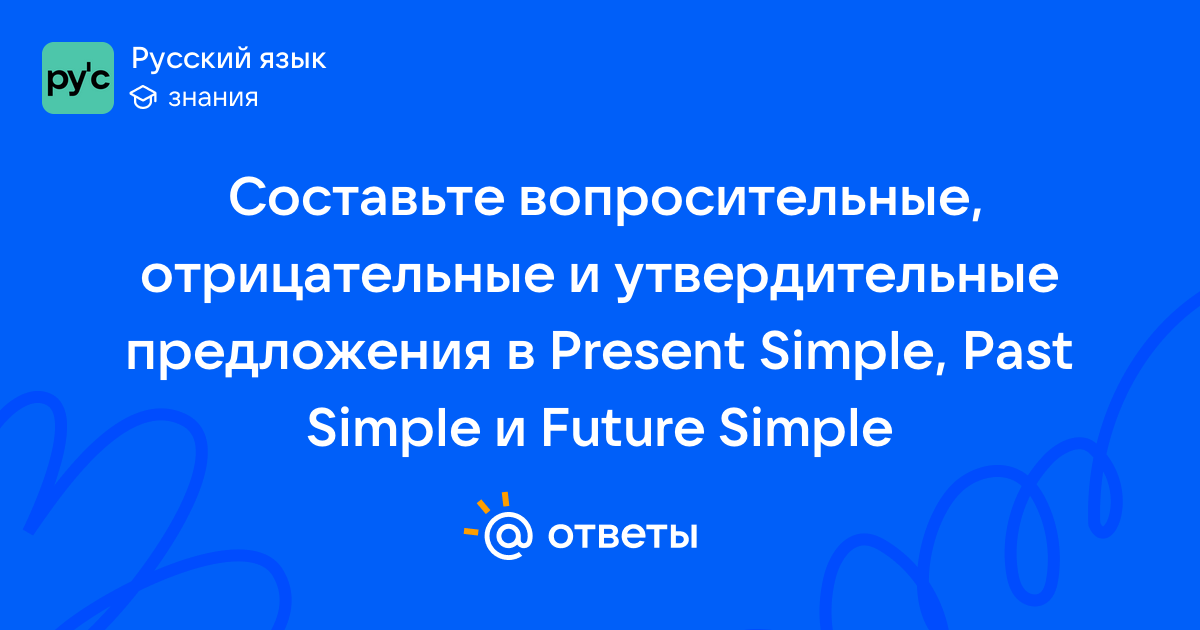 ру'с

Русский язык
знания

Составьте вопросительные, отрицательные и утвердительные предложения в Present Simple, Past Simple и Future Simple

@ ответы